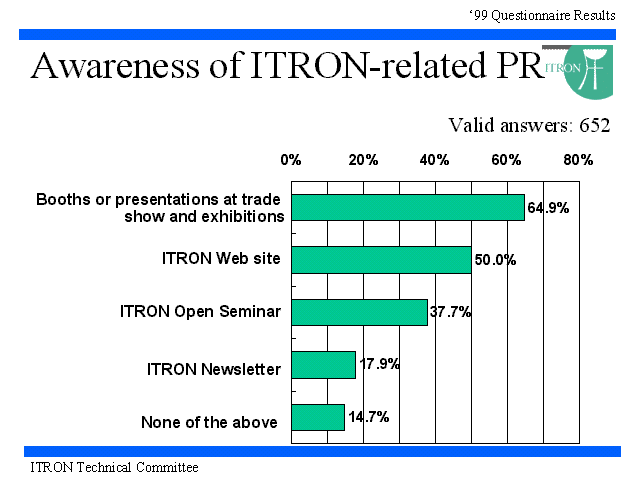 ‘99 Questionnaire Results

Awareness of ITRON-related PR

ITRON

Valid answers: 652

0% 20% 40% 60% 80%

Booths or presentations at trade show and exhibitions 64.9%

ITRON Web site 50.0%

ITRON Open Seminar 37.7%

ITRON Newsletter 17.9%

None of the above 14.7%

ITRON Technical Committee